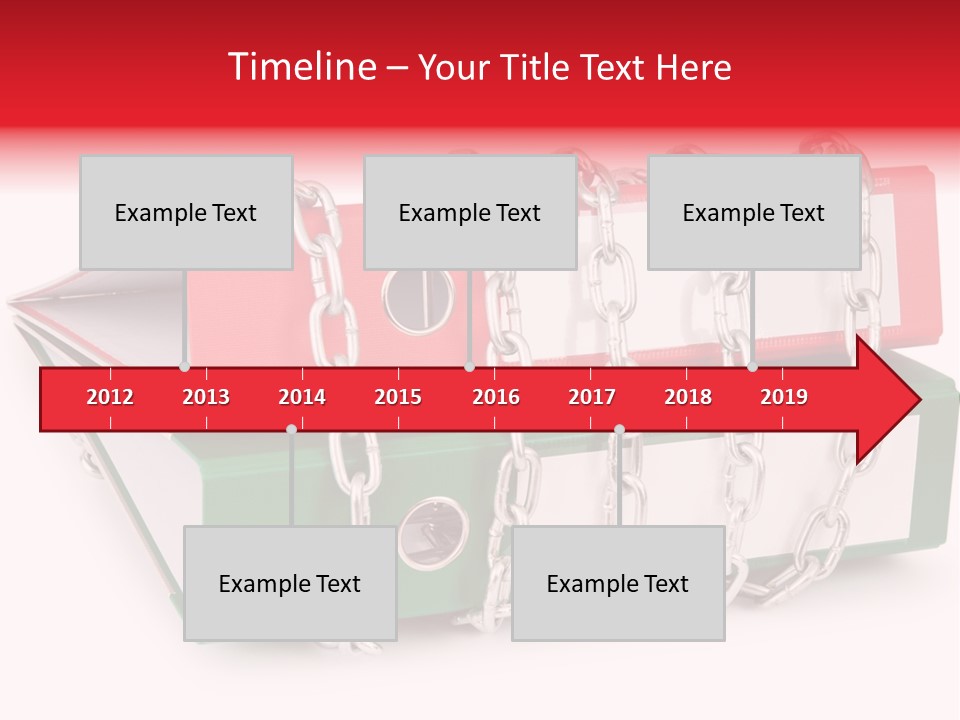 Timeline – Your Title Text Here

Example Text

Example Text

Example Text

2012 2013 2014 2015 2016 2017 2018 2019

Example Text

Example Text